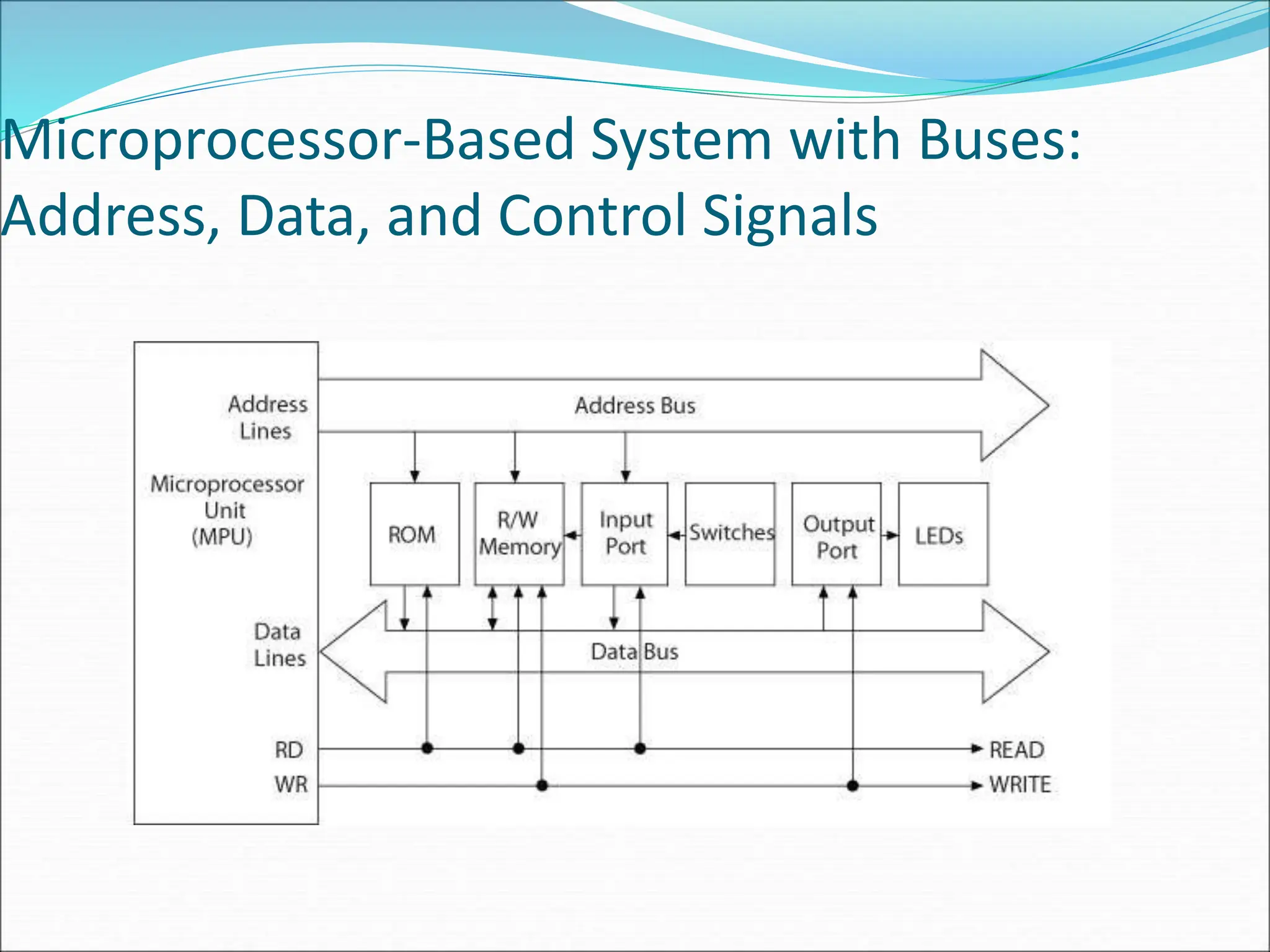 Microprocessor-Based System with Buses: Address, Data, and Control Signals

Address Lines

Address Bus

Microprocessor Unit (MPU)

ROM

R/W Memory

Input Port

Switches

Output Port

LEDs

Data Lines

Data Bus

RD

WR

READ

WRITE